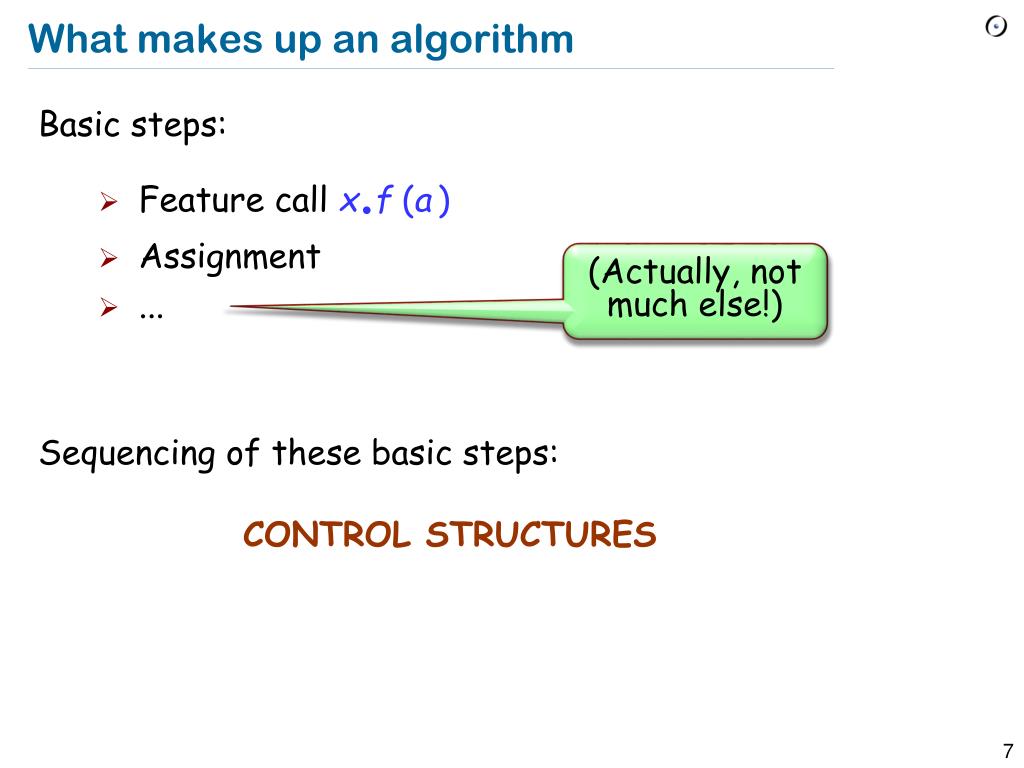 What makes up an algorithm

Basic steps:

➢ Feature call $x.f(a)$
➢ Assignment
➢ ...

(Actually, not much else!)

Sequencing of these basic steps:

CONTROL STRUCTURES

7